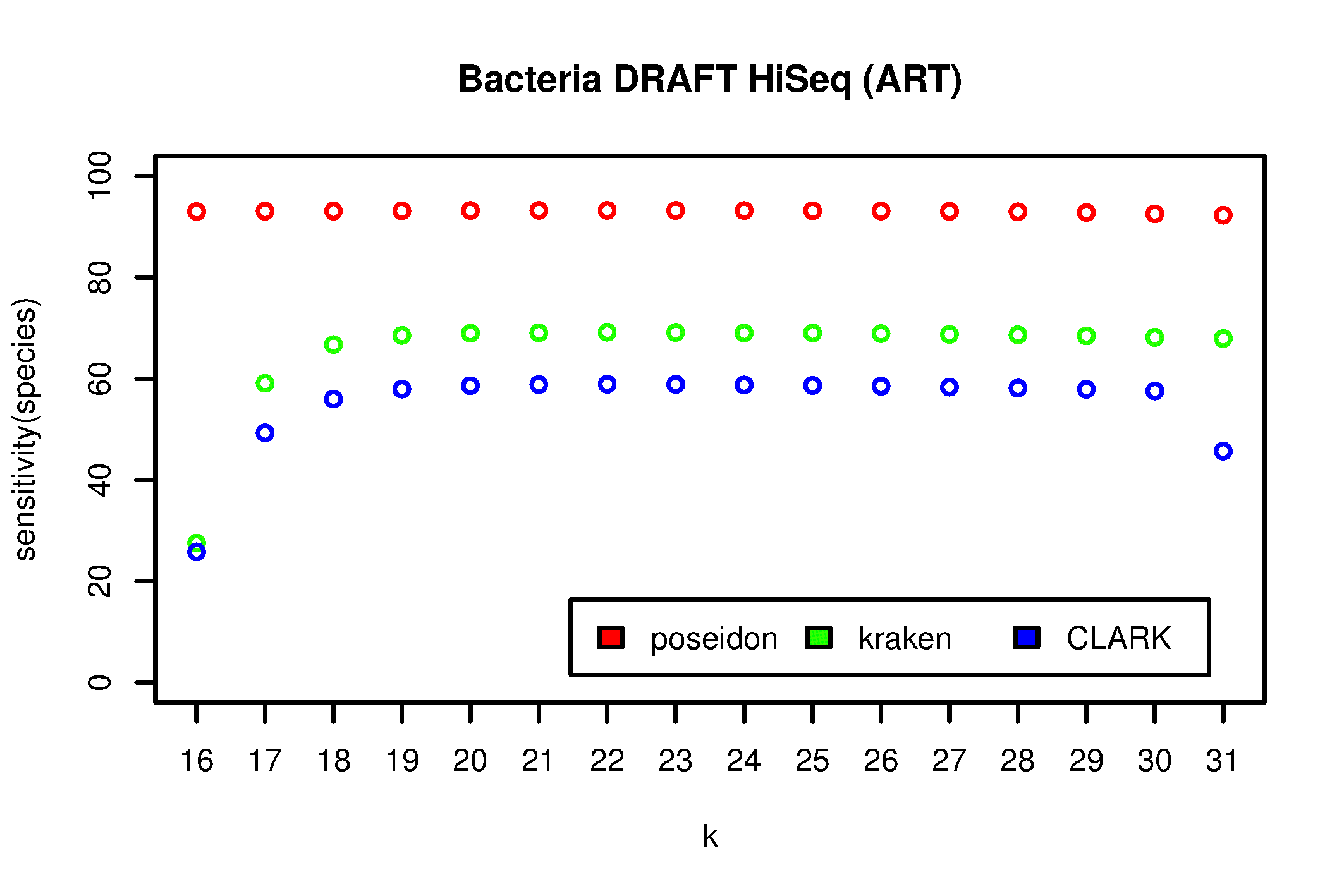 Bacteria DRAFT HiSeq (ART)

sensitivity(species)

100
80
60
40
20
0

poseidon
kraken
CLARK

16 17 18 19 20 21 22 23 24 25 26 27 28 29 30 31

k